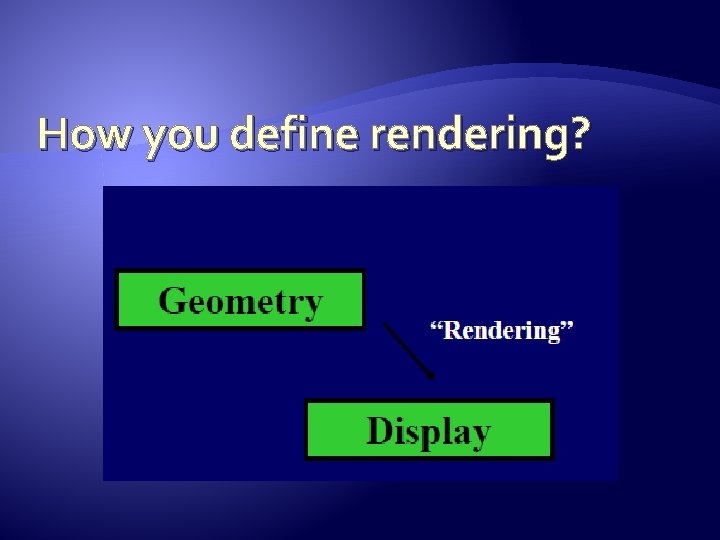 How you define rendering?

Geometry

“Rendering”

Display